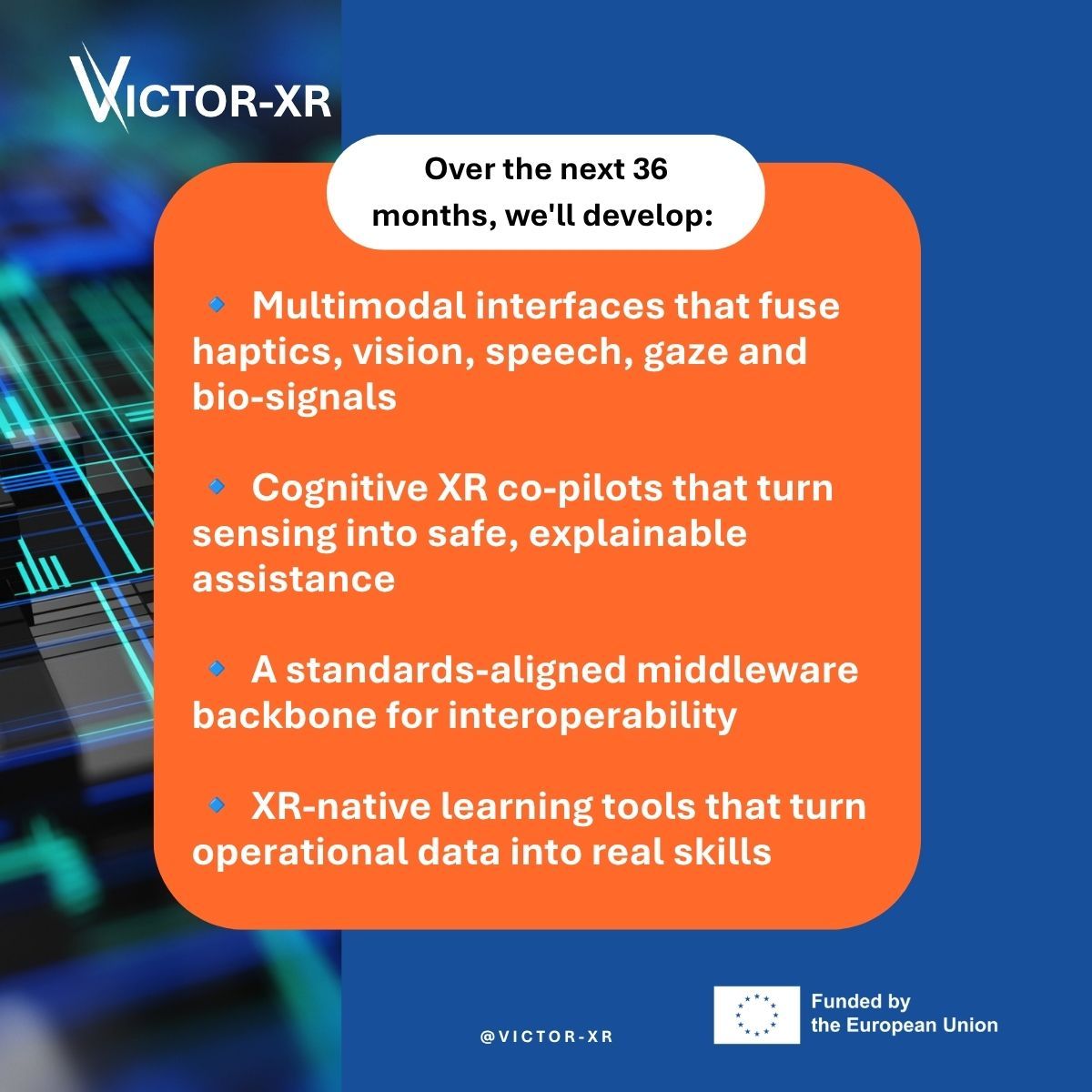 VICTOR-XR

Over the next 36 months, we'll develop:

🔹 Multimodal interfaces that fuse haptics, vision, speech, gaze and bio-signals

🔹 Cognitive XR co-pilots that turn sensing into safe, explainable assistance

🔹 A standards-aligned middleware backbone for interoperability

🔹 XR-native learning tools that turn operational data into real skills

@VICTOR-XR

Funded by the European Union